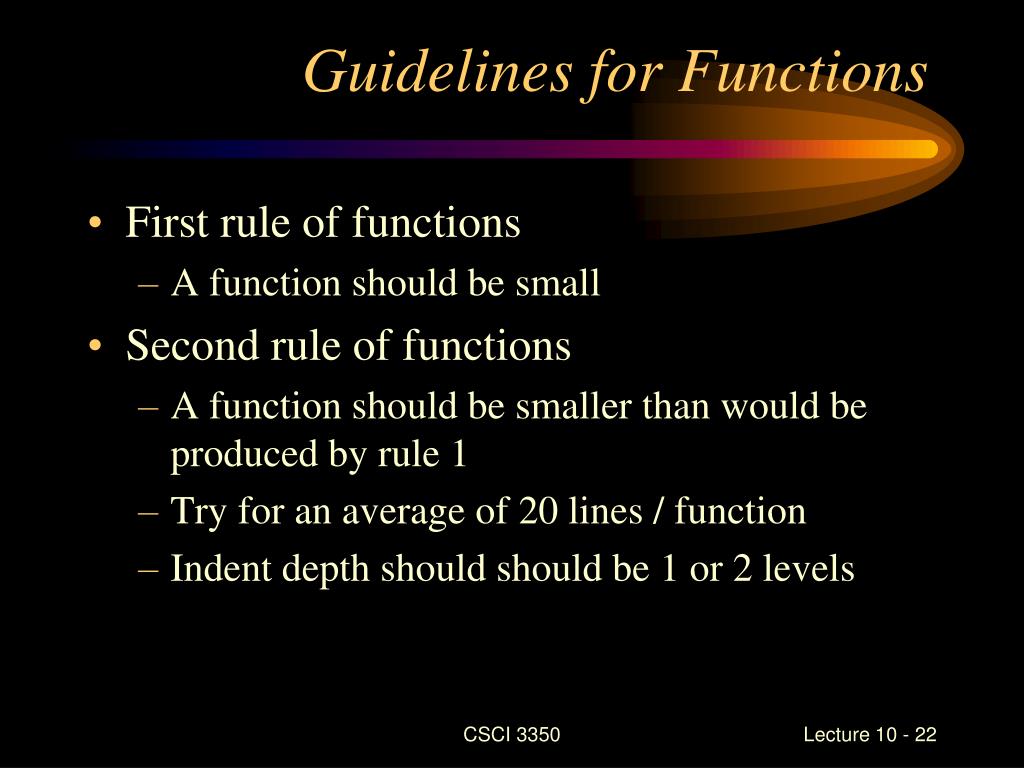 Guidelines for Functions

• First rule of functions
– A function should be small
• Second rule of functions
– A function should be smaller than would be produced by rule 1
– Try for an average of 20 lines / function
– Indent depth should should be 1 or 2 levels

CSCI 3350

Lecture 10 - 22